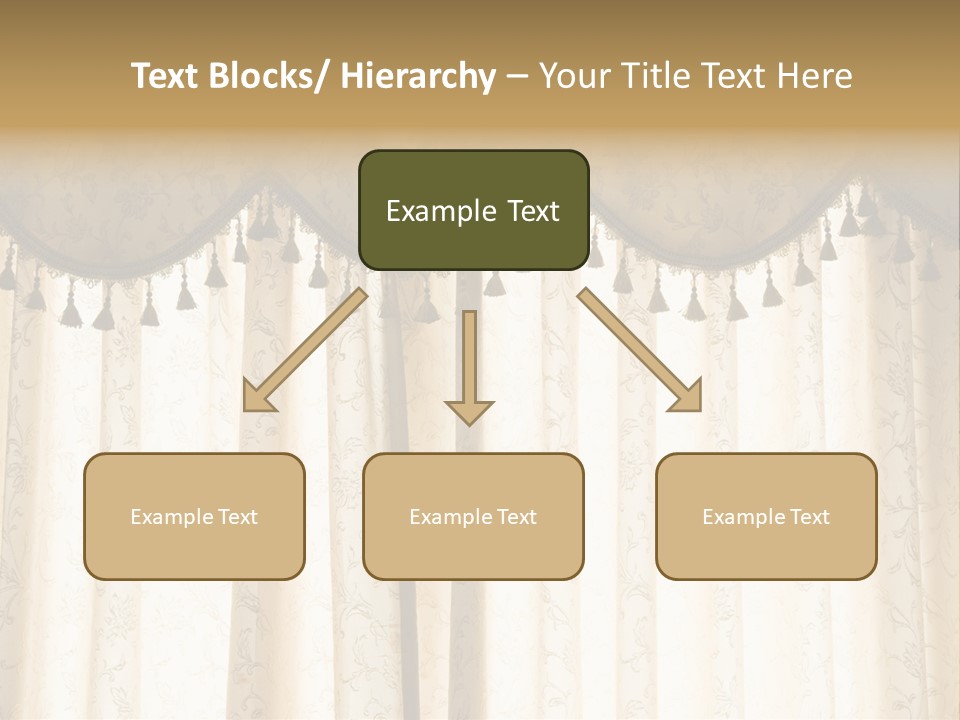 Text Blocks/ Hierarchy – Your Title Text Here

Example Text

Example Text

Example Text

Example Text